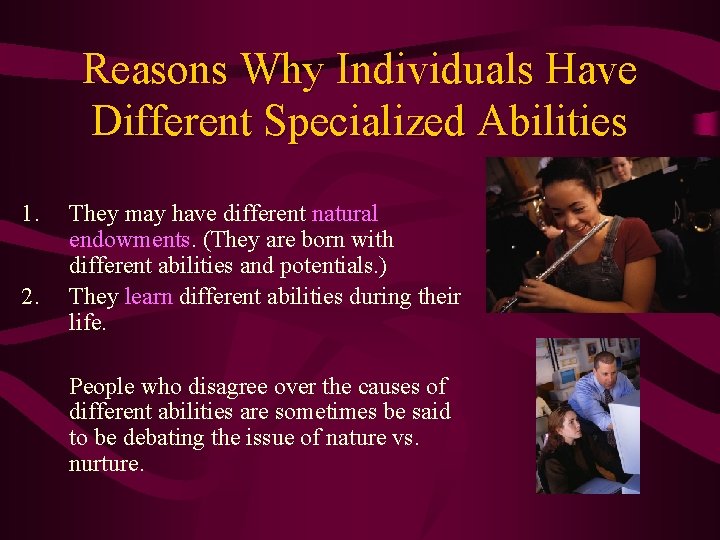 Reasons Why Individuals Have Different Specialized Abilities

1. They may have different natural endowments. (They are born with different abilities and potentials.)
2. They learn different abilities during their life.

People who disagree over the causes of different abilities are sometimes be said to be debating the issue of nature vs. nurture.